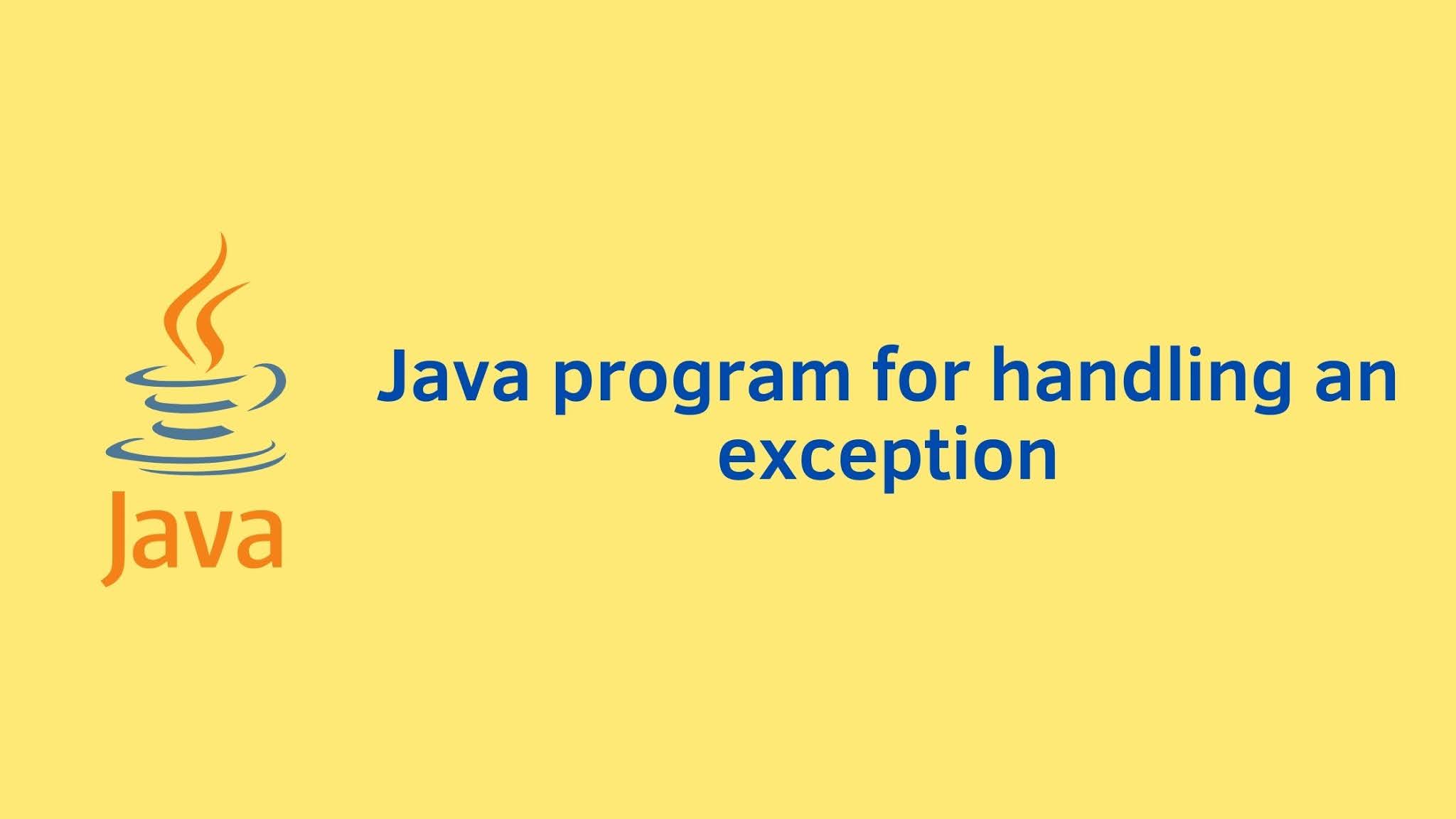 Java

Java program for handling an exception